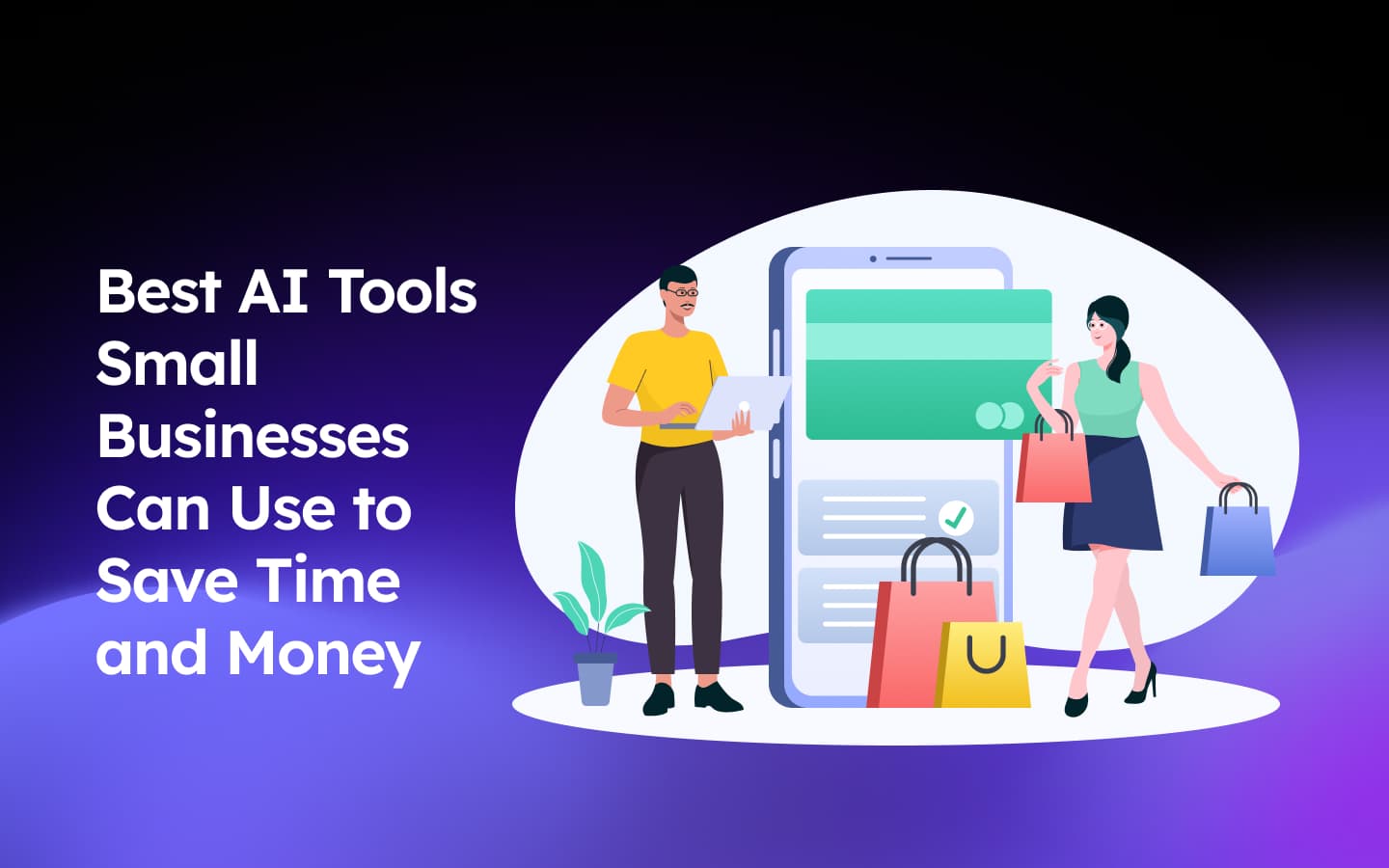 Best AI Tools Small Businesses Can Use to Save Time and Money